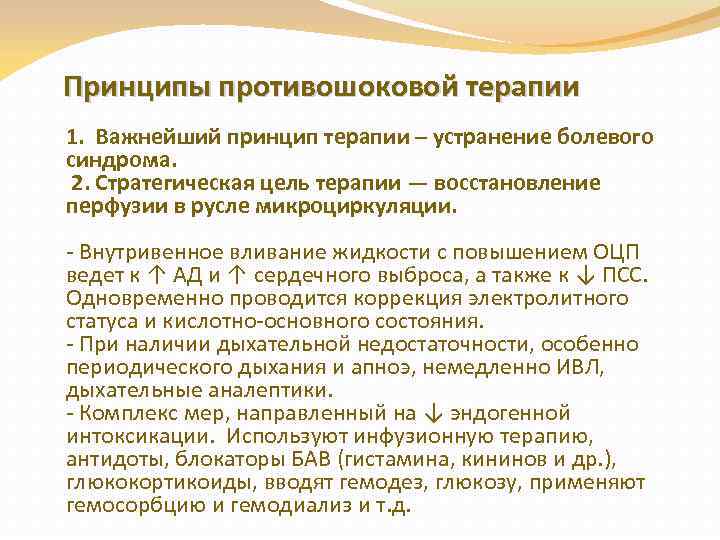 Принципы противошоковой терапии

1. Важнейший принцип терапии – устранение болевого синдрома.
2. Стратегическая цель терапии — восстановление перфузии в русле микроциркуляции.

- Внутривенное вливание жидкости с повышением ОЦП ведет к ↑ АД и ↑ сердечного выброса, а также к ↓ ПСС. Одновременно проводится коррекция электролитного статуса и кислотно-основного состояния.
- При наличии дыхательной недостаточности, особенно периодического дыхания и апноэ, немедленно ИВЛ, дыхательные аналептики.
- Комплекс мер, направленный на ↓ эндогенной интоксикации. Используют инфузионную терапию, антидоты, блокаторы БАВ (гистамина, кининов и др.), глюкокортикоиды, вводят гемодез, глюкозу, применяют гемосорбцию и гемодиализ и т.д.